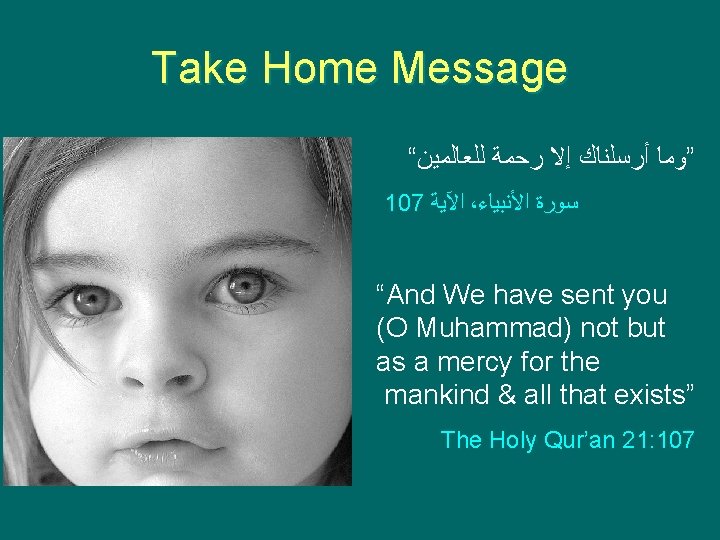 Take Home Message

"وما أرسلناك إلا رحمة للعالمين"

سورة الأنبياء، الآية 107

"And We have sent you (O Muhammad) not but as a mercy for the mankind & all that exists"

The Holy Qur'an 21:107